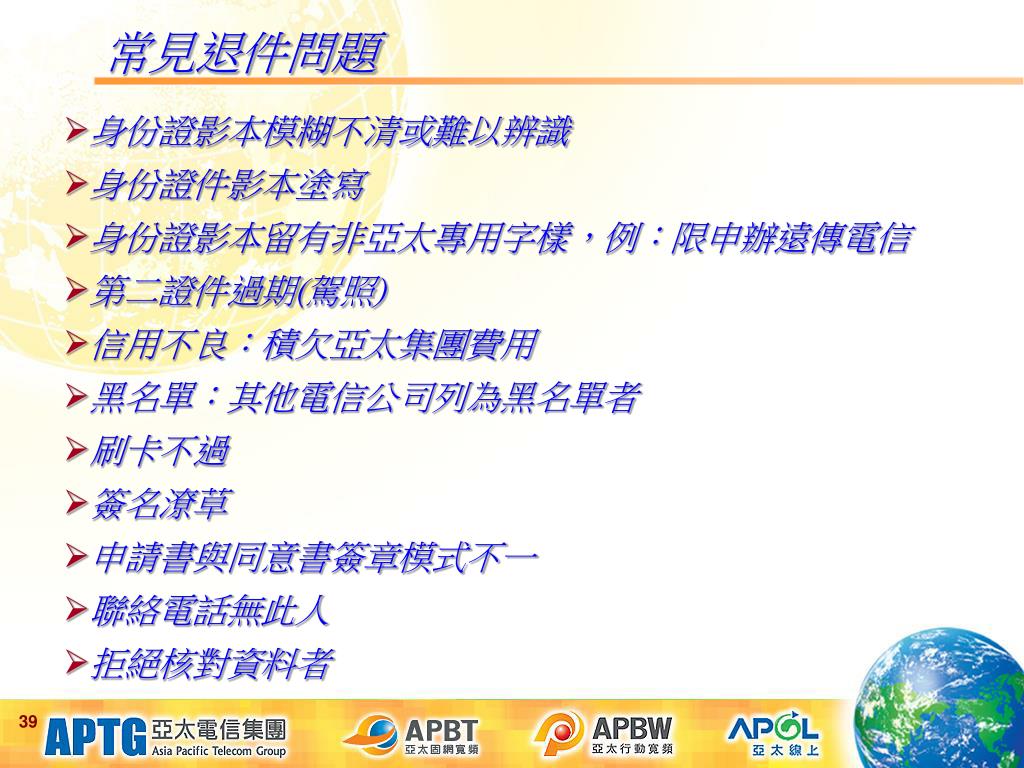 常見退件問題

➢身份證影本模糊不清或難以辨識
➢身份證件影本塗寫
➢身份證影本留有非亞太專用字樣，例：限申辦遠傳電信
➢第二證件過期(駕照)
➢信用不良：積欠亞太集團費用
➢黑名單：其他電信公司列為黑名單者
➢刷卡不過
➢簽名潦草
➢申請書與同意書簽章模式不一
➢聯絡電話無此人
➢拒絕核對資料者

39 APTG 亞太電信集團 Asia Pacific Telecom Group APBT 亞太固網寬頻 APBW 亞太行動寬頻 APOL 亞太線上